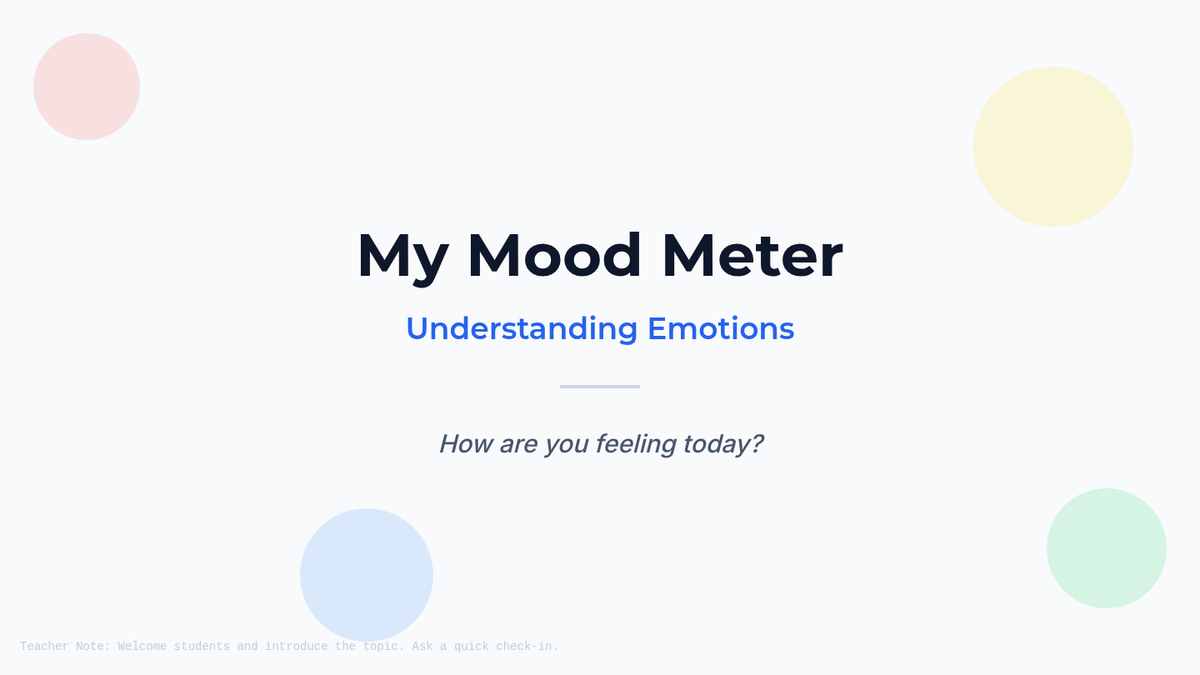 My Mood Meter

Understanding Emotions

How are you feeling today?

Teacher Note: Welcome students and introduce the topic. Ask a quick check-in.